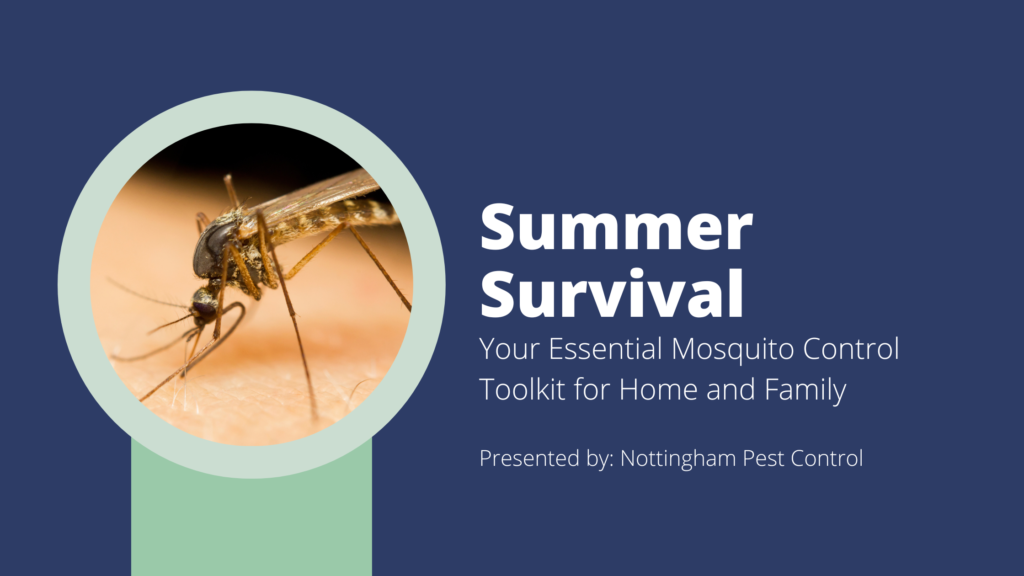 Summer Survival

Your Essential Mosquito Control Toolkit for Home and Family

Presented by: Nottingham Pest Control